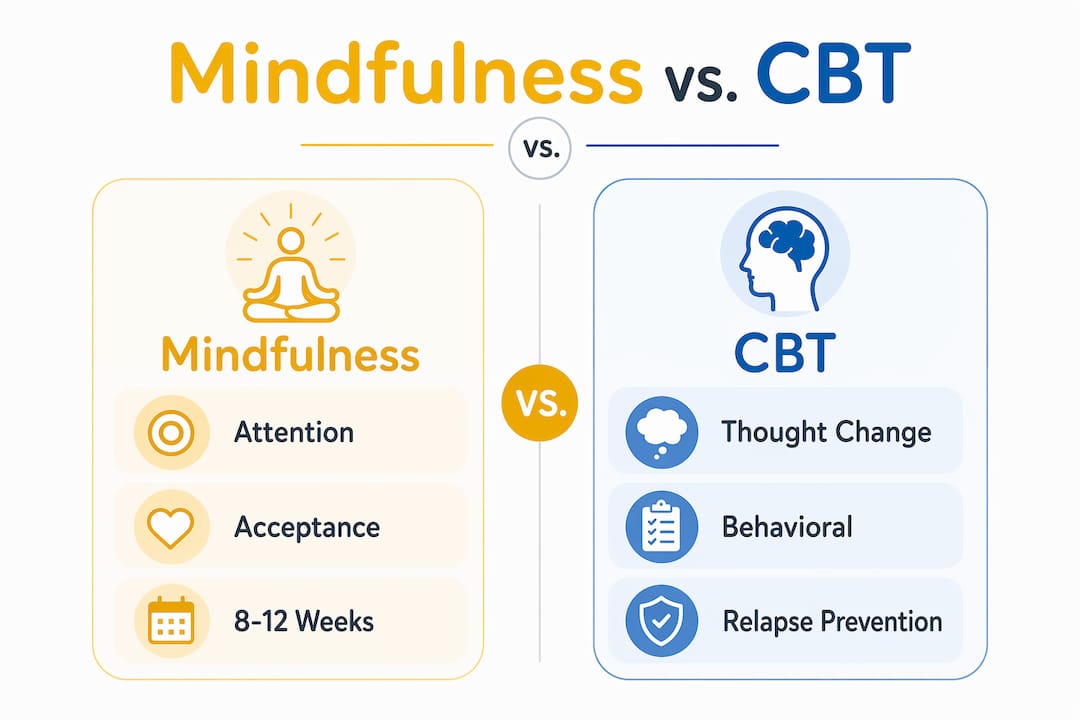 Mindfulness vs. CBT

vs.

Mindfulness

Attention

Acceptance

8-12 Weeks

vs.

CBT

Thought Change

Behavioral

Relapse Prevention